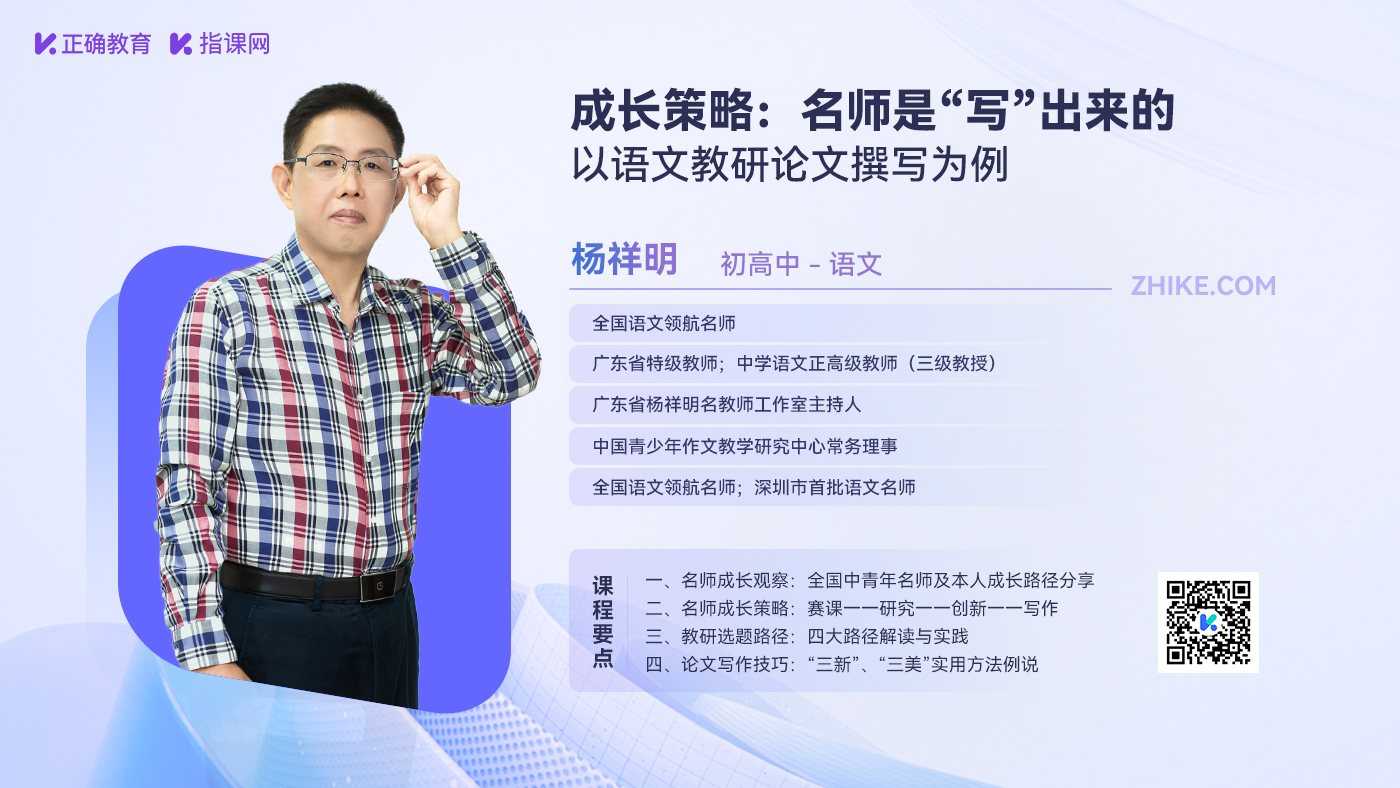 正确教育 指课网

成长策略：名师是“写”出来的
以语文教研论文撰写为例

杨祥明 初高中 - 语文

ZHIKE.COM

全国语文领航名师

广东省特级教师；中学语文正高级教师（三级教授）

广东省杨祥明名教师工作室主持人

中国青少年作文教学研究中心常务理事

全国语文领航名师；深圳市首批语文名师

课程要点

一、名师成长观察：全国中青年名师及本人成长路径分享
二、名师成长策略：赛课——研究——创新——写作
三、教研选题路径：四大路径解读与实践
四、论文写作技巧：“三新”、“三美”实用方法例说